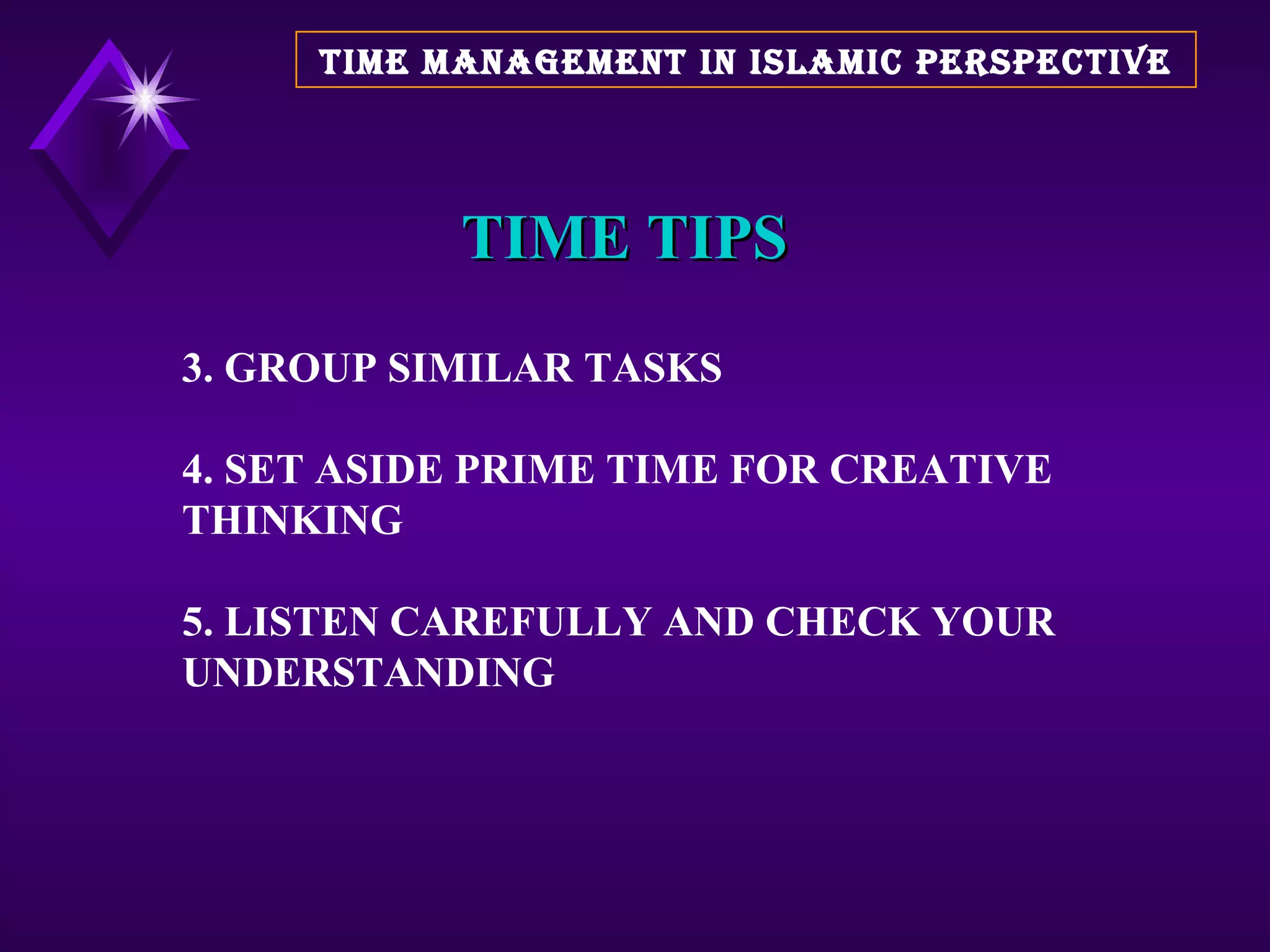 TIME MANAGEMENT IN ISLAMIC PERSPECTIVE

TIME TIPS

3. GROUP SIMILAR TASKS

4. SET ASIDE PRIME TIME FOR CREATIVE THINKING

5. LISTEN CAREFULLY AND CHECK YOUR UNDERSTANDING